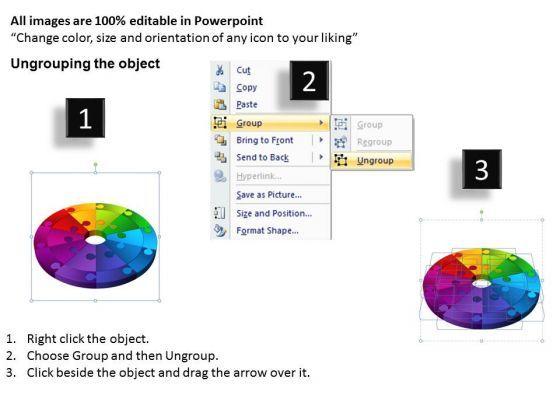 All images are 100% editable in Powerpoint
“Change color, size and orientation of any icon to your liking”

Ungrouping the object

1

2

Cut
Copy
Paste
Group
Bring to Front
Send to Back
Hyperlink...
Save as Picture...
Size and Position...
Format Shape...

Group
Regroup
Ungroup

3

1. Right click the object.
2. Choose Group and then Ungroup.
3. Click beside the object and drag the arrow over it.